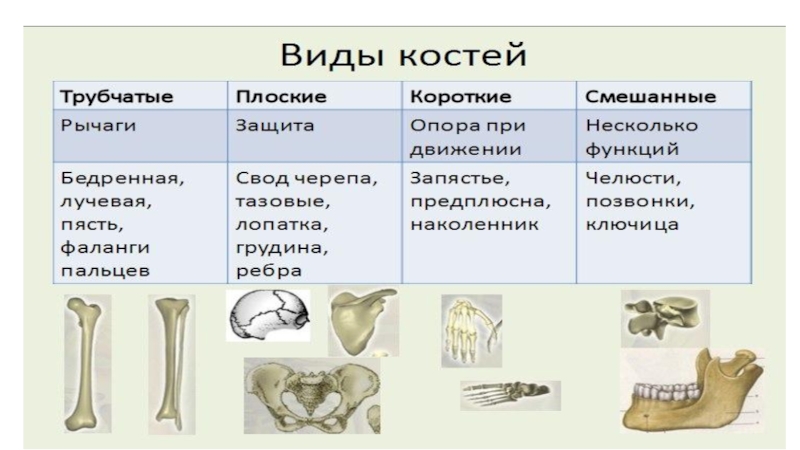 Виды костей

| Трубчатые | Плоские | Короткие | Смешанные |
|---|---|---|---|
| Рычаги | Защита | Опора при движении | Несколько функций |
| Бедренная, лучевая, пясть, фаланги пальцев | Свод черепа, тазовые, лопатка, грудина, ребра | Запястье, предплюсна, наколенник | Челюсти, позвонки, ключица |